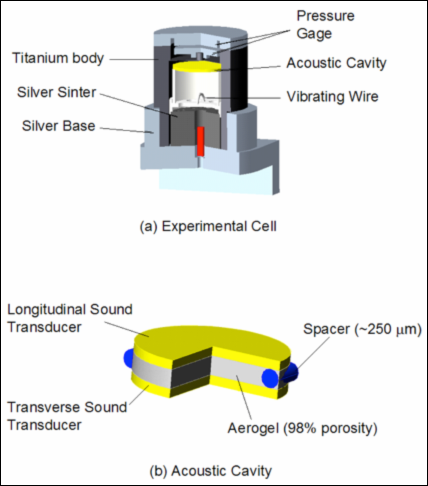 Pressure Gage

Titanium body

Acoustic Cavity

Silver Sinter

Vibrating Wire

Silver Base

(a) Experimental Cell

Longitudinal Sound Transducer

Spacer (~250 μm)

Transverse Sound Transducer

Aerogel (98% porosity)

(b) Acoustic Cavity